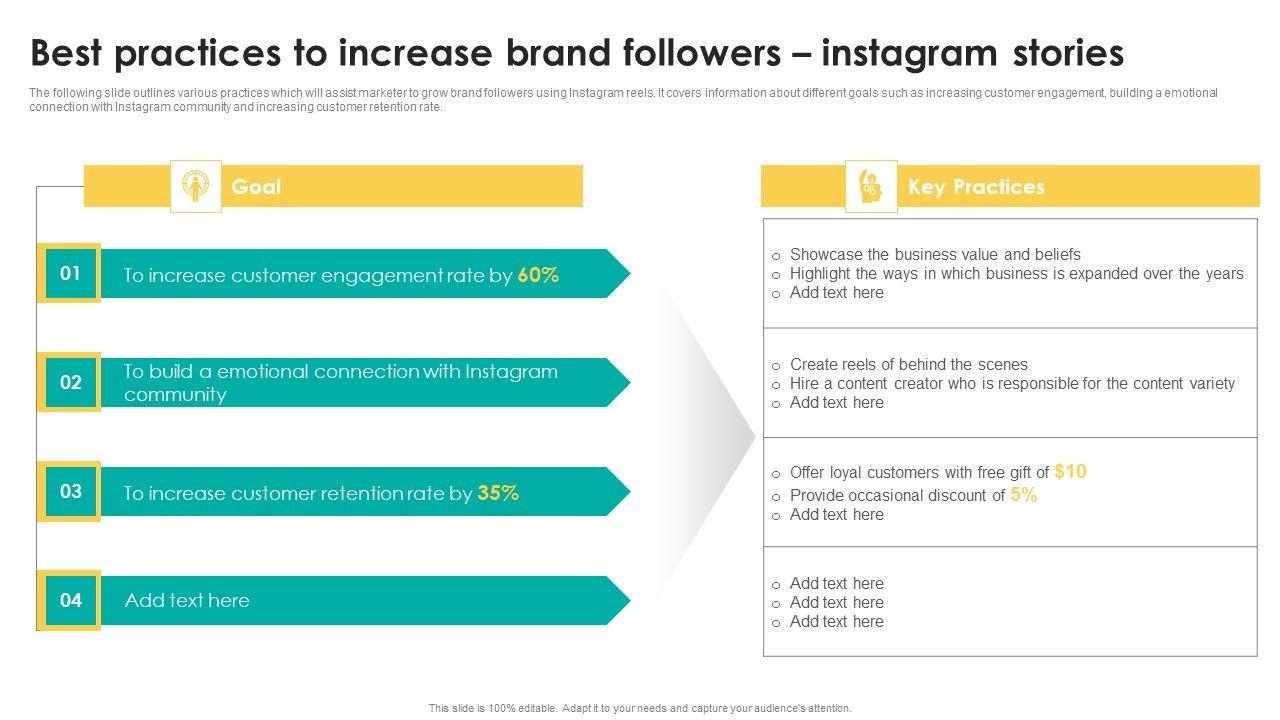 Best practices to increase brand followers – instagram stories

The following slide outlines various practices which will assist marketer to grow brand followers using Instagram reels. It covers information about different goals such as increasing customer engagement, building a emotional connection with Instagram community and increasing customer retention rate.

Goal

01 To increase customer engagement rate by 60%

02 To build a emotional connection with Instagram community

03 To increase customer retention rate by 35%

04 Add text here

Key Practices

o Showcase the business value and beliefs
o Highlight the ways in which business is expanded over the years
o Add text here

o Create reels of behind the scenes
o Hire a content creator who is responsible for the content variety
o Add text here

o Offer loyal customers with free gift of $10
o Provide occasional discount of 5%
o Add text here

o Add text here
o Add text here
o Add text here

This slide is 100% editable. Adapt it to your needs and capture your audience's attention.